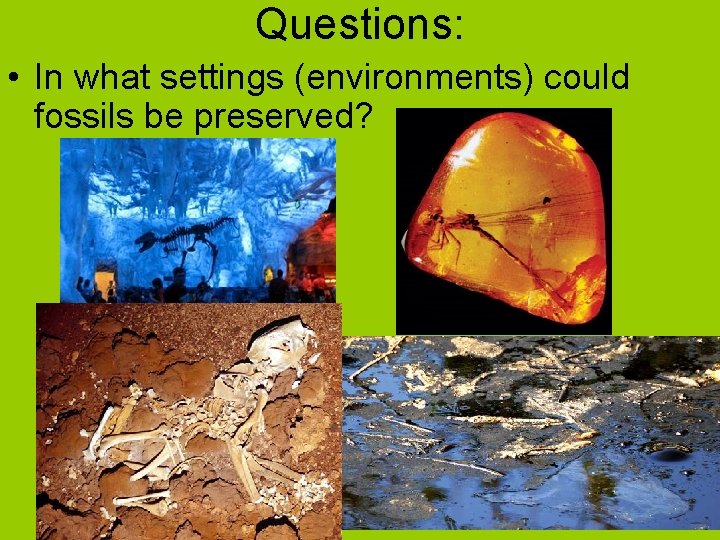 Questions:

• In what settings (environments) could fossils be preserved?